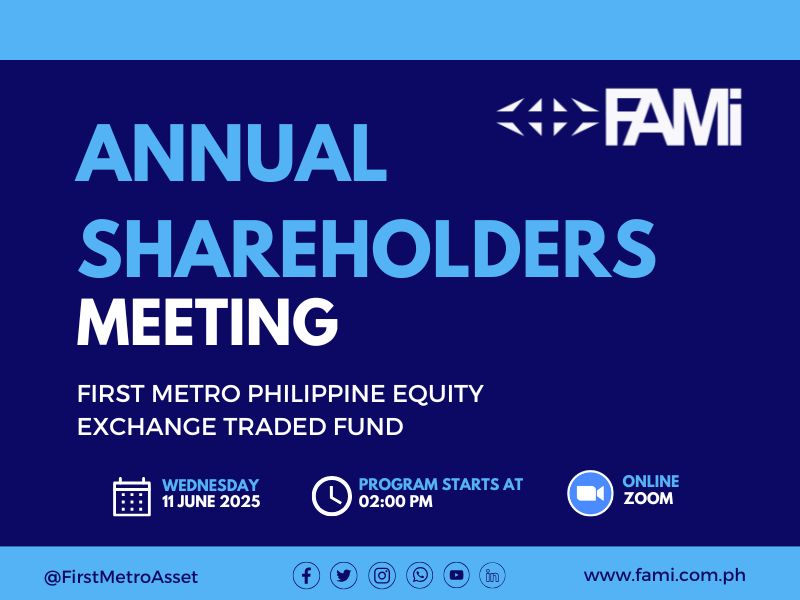 FAMi

ANNUAL SHAREHOLDERS MEETING

FIRST METRO PHILIPPINE EQUITY EXCHANGE TRADED FUND

WEDNESDAY
11 JUNE 2025

PROGRAM STARTS AT
02:00 PM

ONLINE
ZOOM

@FirstMetroAsset

www.fami.com.ph